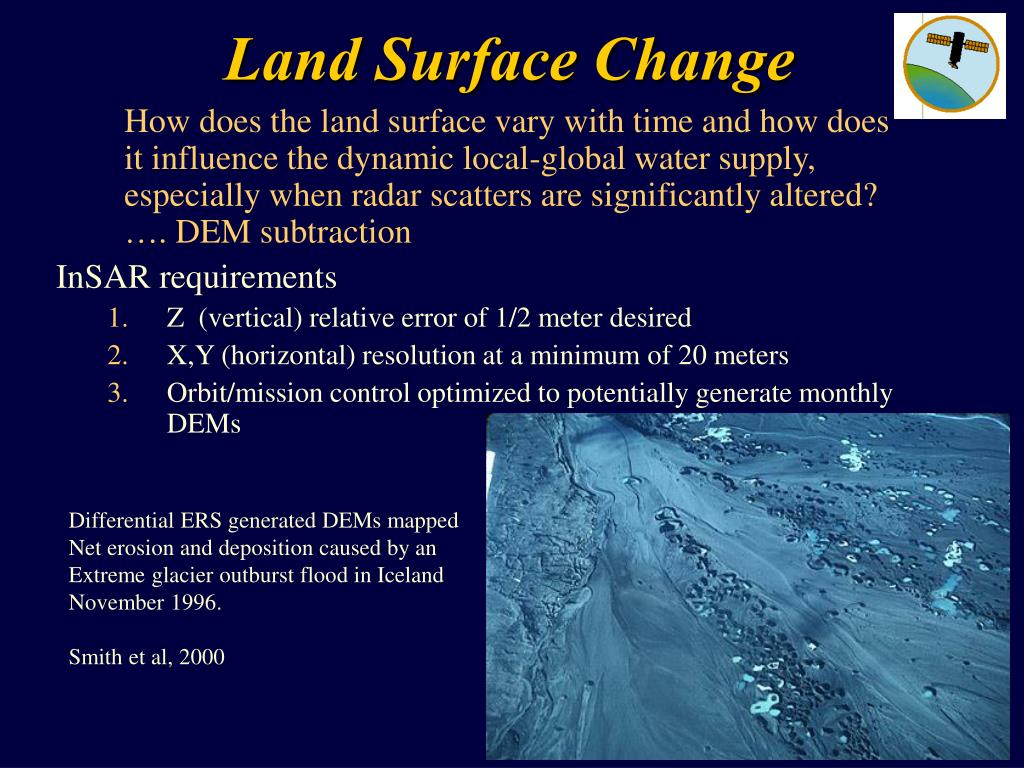 Land Surface Change

How does the land surface vary with time and how does it influence the dynamic local-global water supply, especially when radar scatters are significantly altered? …. DEM subtraction

InSAR requirements

1. Z (vertical) relative error of 1/2 meter desired
2. X,Y (horizontal) resolution at a minimum of 20 meters
3. Orbit/mission control optimized to potentially generate monthly DEMs

Differential ERS generated DEMs mapped Net erosion and deposition caused by an Extreme glacier outburst flood in Iceland November 1996.

Smith et al, 2000